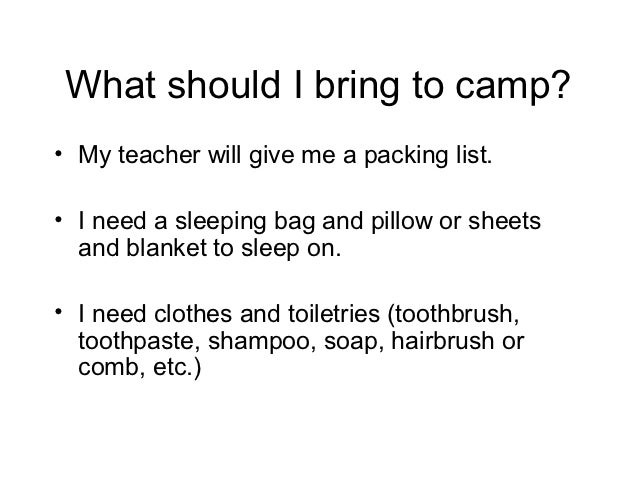 What should I bring to camp?

• My teacher will give me a packing list.

• I need a sleeping bag and pillow or sheets and blanket to sleep on.

• I need clothes and toiletries (toothbrush, toothpaste, shampoo, soap, hairbrush or comb, etc.)